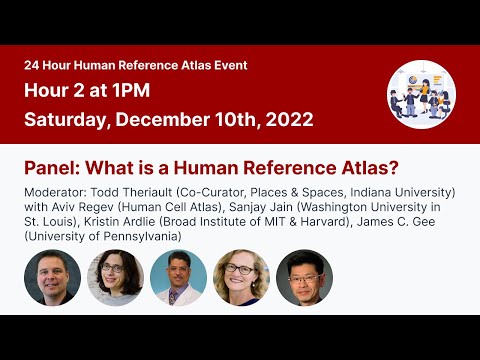 24 Hour Human Reference Atlas Event
Hour 2 at 1PM
Saturday, December 10th, 2022

Panel: What is a Human Reference Atlas?

Moderator: Todd Theriault (Co-Curator, Places & Spaces, Indiana University) with Aviv Regev (Human Cell Atlas), Sanjay Jain (Washington University in St. Louis), Kristin Ardlie (Broad Institute of MIT & Harvard), James C. Gee (University of Pennsylvania)